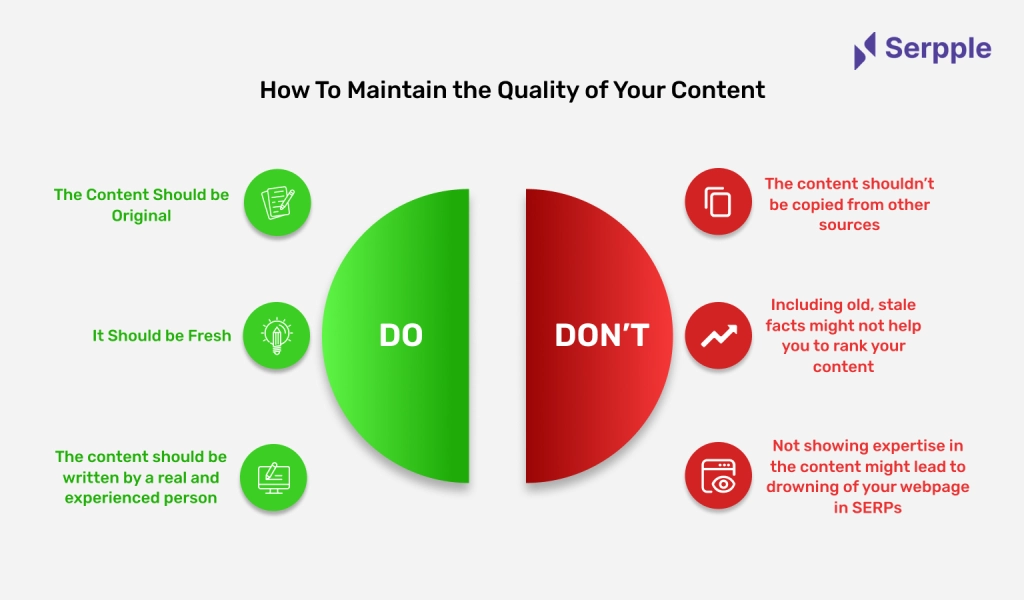 Serpple

How To Maintain the Quality of Your Content

The Content Should be Original

It Should be Fresh

The content should be written by a real and experienced person

DO

DON'T

The content shouldn't be copied from other sources

Including old, stale facts might not help you to rank your content

Not showing expertise in the content might lead to drowning of your webpage in SERPs